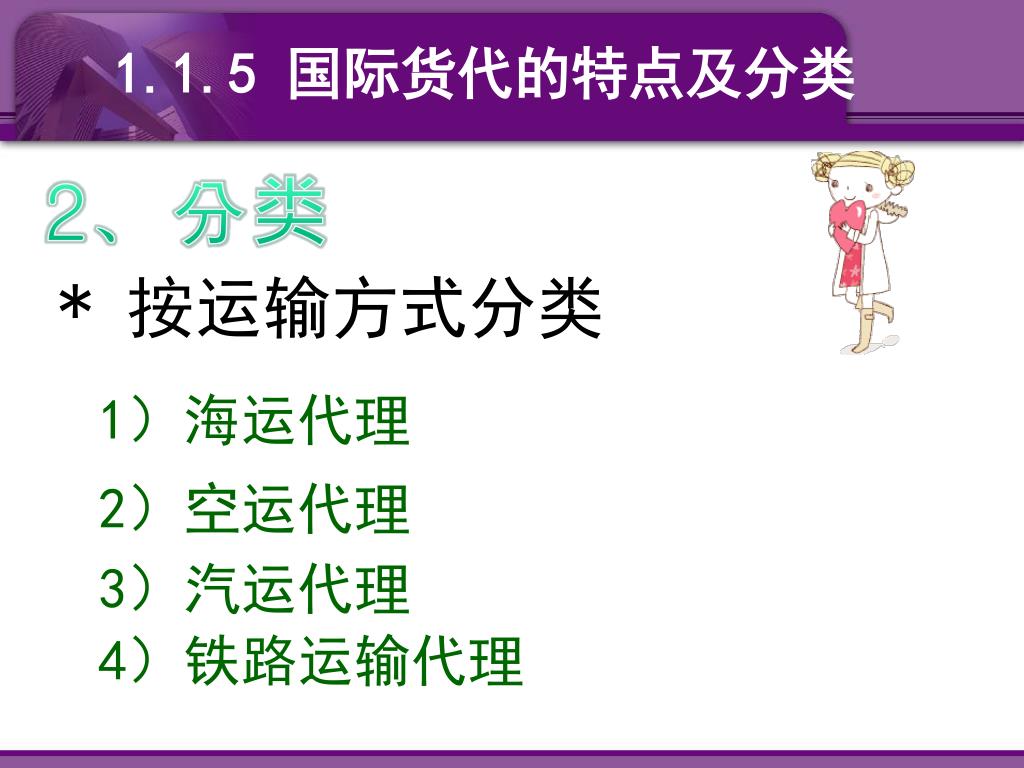 1.1.5 国际货代的特点及分类

2、分类

* 按运输方式分类

1）海运代理

2）空运代理

3）汽运代理

4）铁路运输代理